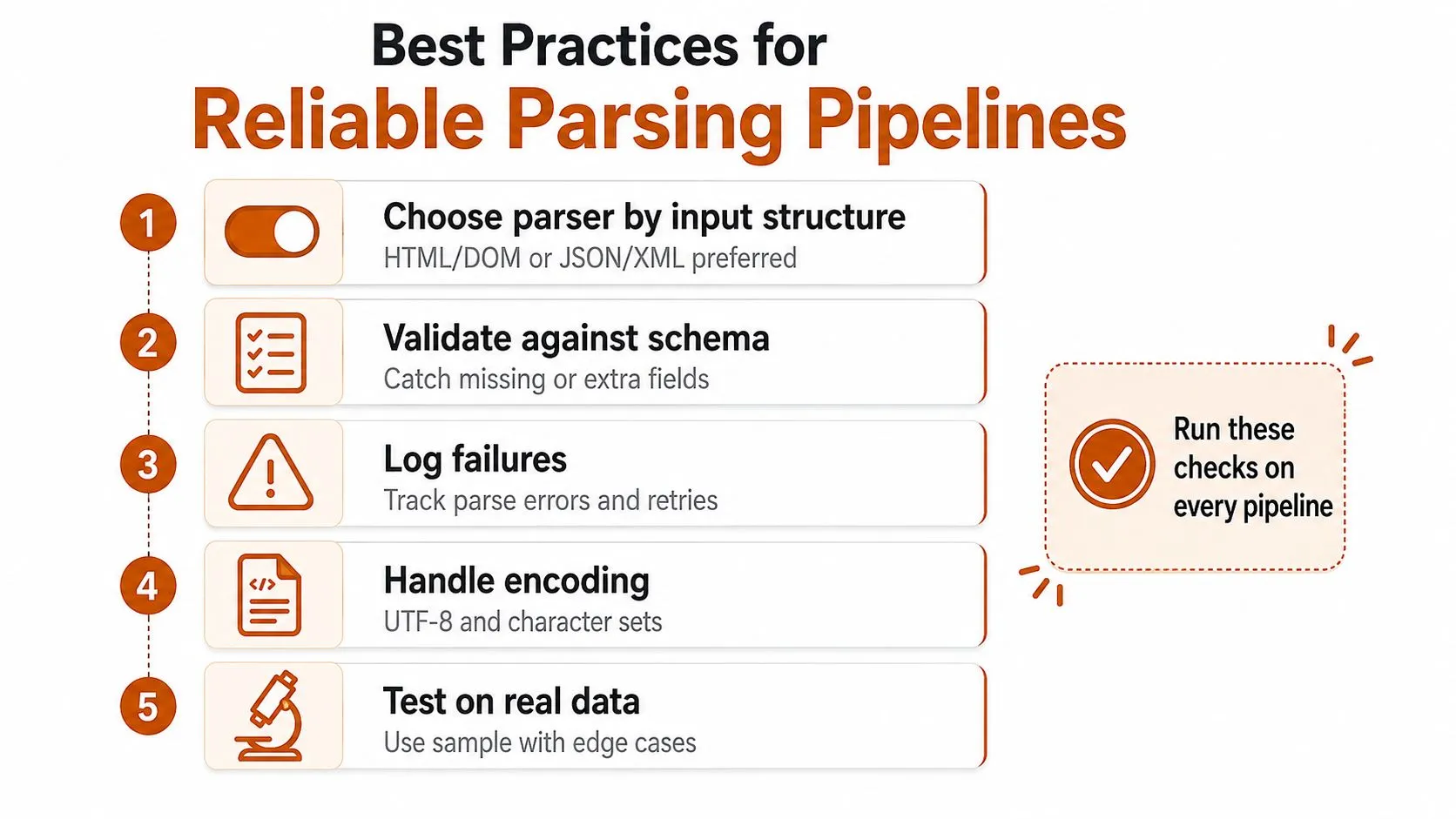 Best Practices for
Reliable Parsing Pipelines

1
Choose parser by input structure
HTML/DOM or JSON/XML preferred

2
Validate against schema
Catch missing or extra fields

3
Log failures
Track parse errors and retries

4
</>
Handle encoding
UTF-8 and character sets

5
Test on real data
Use sample with edge cases

Run these checks on every pipeline